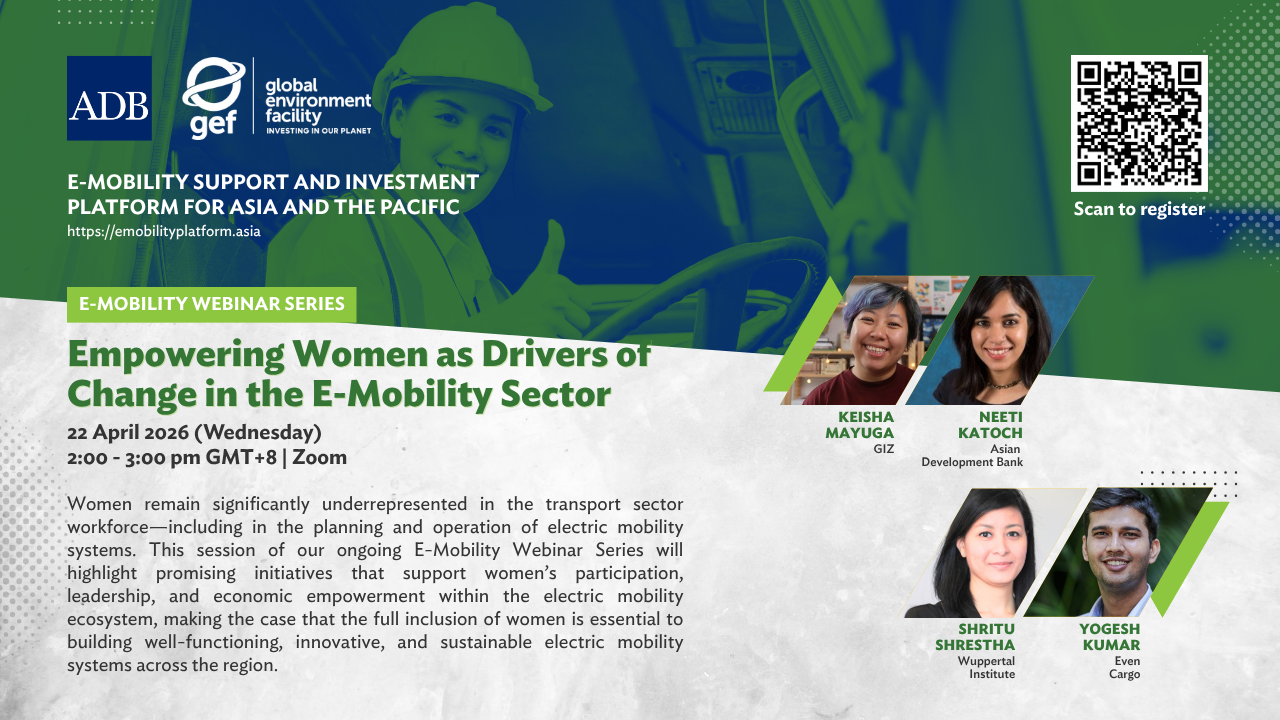 ADB

gef global environment facility INVESTING IN OUR PLANET

E-MOBILITY SUPPORT AND INVESTMENT PLATFORM FOR ASIA AND THE PACIFIC
https://emobilityplatform.asia

Scan to register

E-MOBILITY WEBINAR SERIES

Empowering Women as Drivers of Change in the E-Mobility Sector

22 April 2026 (Wednesday)
2:00 - 3:00 pm GMT+8 | Zoom

Women remain significantly underrepresented in the transport sector workforce—including in the planning and operation of electric mobility systems. This session of our ongoing E-Mobility Webinar Series will highlight promising initiatives that support women's participation, leadership, and economic empowerment within the electric mobility ecosystem, making the case that the full inclusion of women is essential to building well-functioning, innovative, and sustainable electric mobility systems across the region.

KEISHA MAYUGA
GIZ

NEETI KATOCH
Asian Development Bank

SHRITU SHRESTHA
Wuppertal Institute

YOGESH KUMAR
Even Cargo